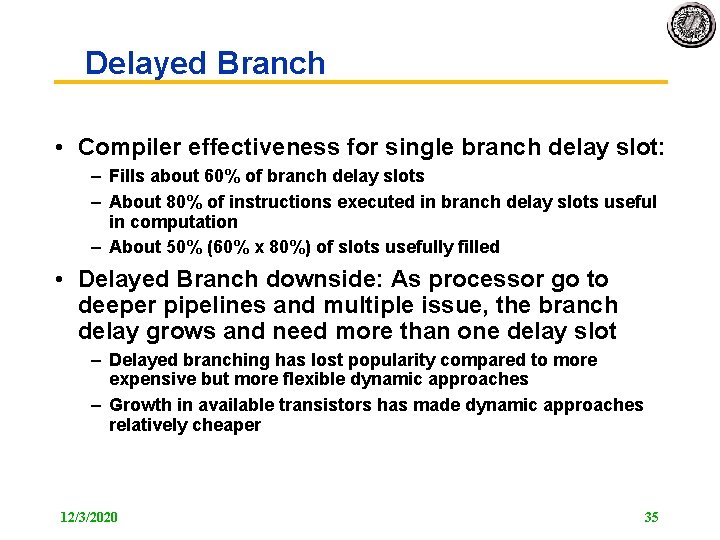 Delayed Branch

• Compiler effectiveness for single branch delay slot:
– Fills about 60% of branch delay slots
– About 80% of instructions executed in branch delay slots useful in computation
– About 50% (60% x 80%) of slots usefully filled

• Delayed Branch downside: As processor go to deeper pipelines and multiple issue, the branch delay grows and need more than one delay slot
– Delayed branching has lost popularity compared to more expensive but more flexible dynamic approaches
– Growth in available transistors has made dynamic approaches relatively cheaper

12/3/2020

35